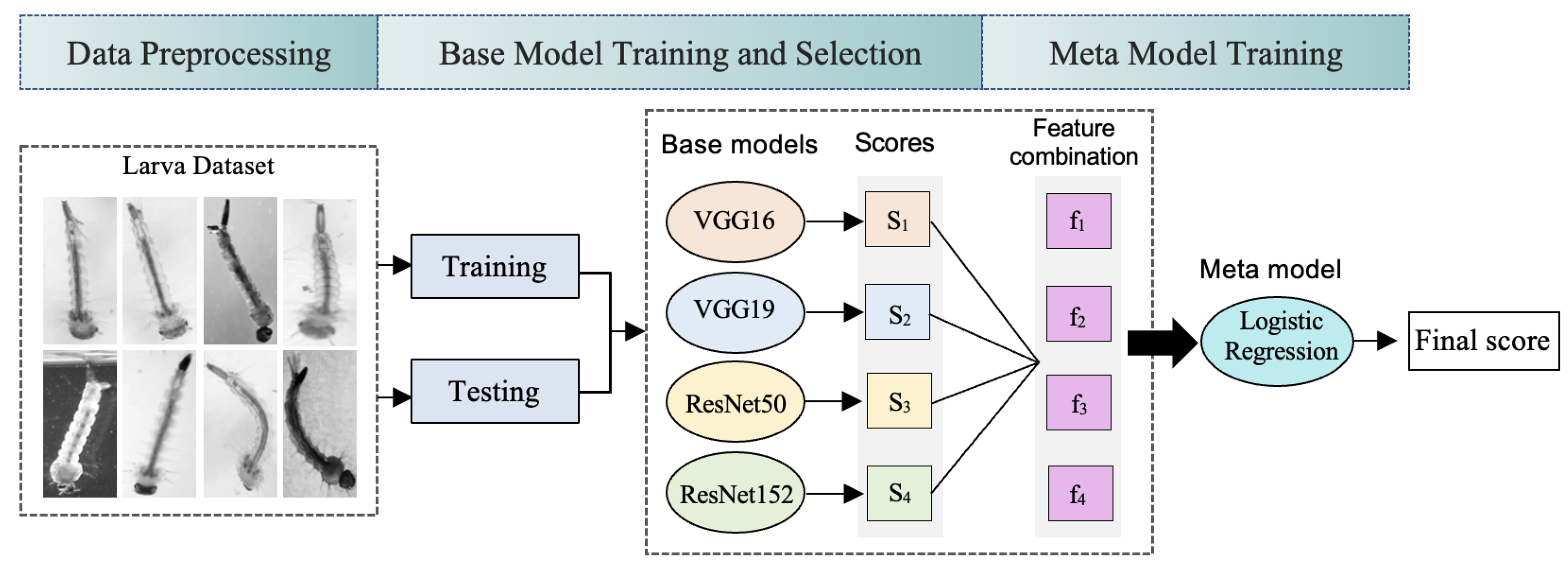 Data Preprocessing

Base Model Training and Selection

Meta Model Training

Larva Dataset

Training

Testing

Base models

Scores

Feature combination

VGG16

VGG19

ResNet50

ResNet152

$S_1$

$S_2$

$S_3$

$S_4$

$f_1$

$f_2$

$f_3$

$f_4$

Meta model

Logistic Regression

Final score